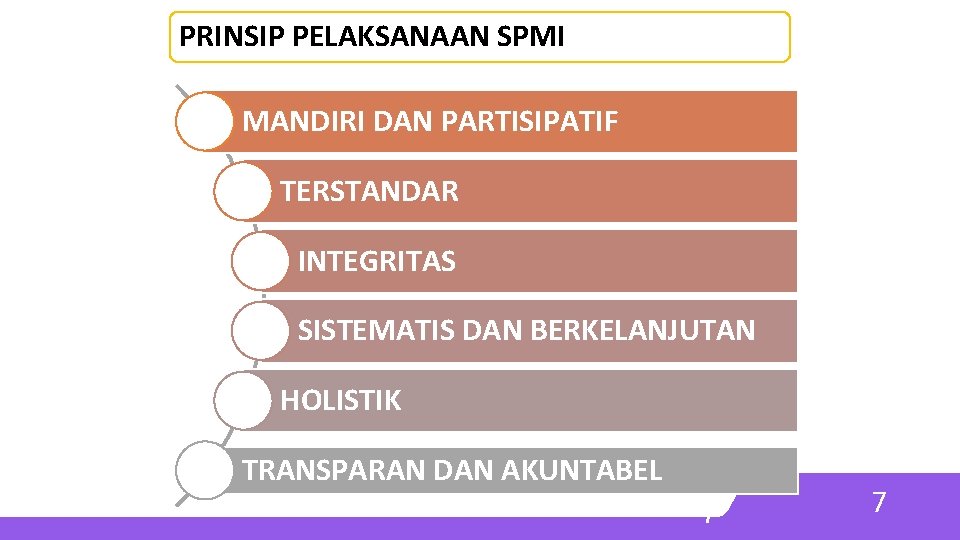 PRINSIP PELAKSANAAN SPMI

MANDIRI DAN PARTISIPATIF

TERSTANDAR

INTEGRITAS

SISTEMATIS DAN BERKELANJUTAN

HOLISTIK

TRANSPARAN DAN AKUNTABEL

7